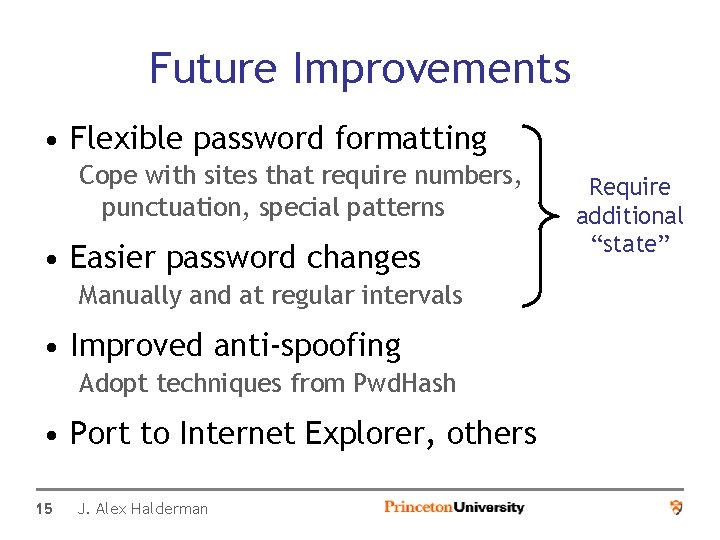 Future Improvements

• Flexible password formatting
Cope with sites that require numbers, punctuation, special patterns

• Easier password changes
Manually and at regular intervals

Require additional “state”

• Improved anti-spoofing
Adopt techniques from PwdHash

• Port to Internet Explorer, others

15 J. Alex Halderman PrincetonUniversity